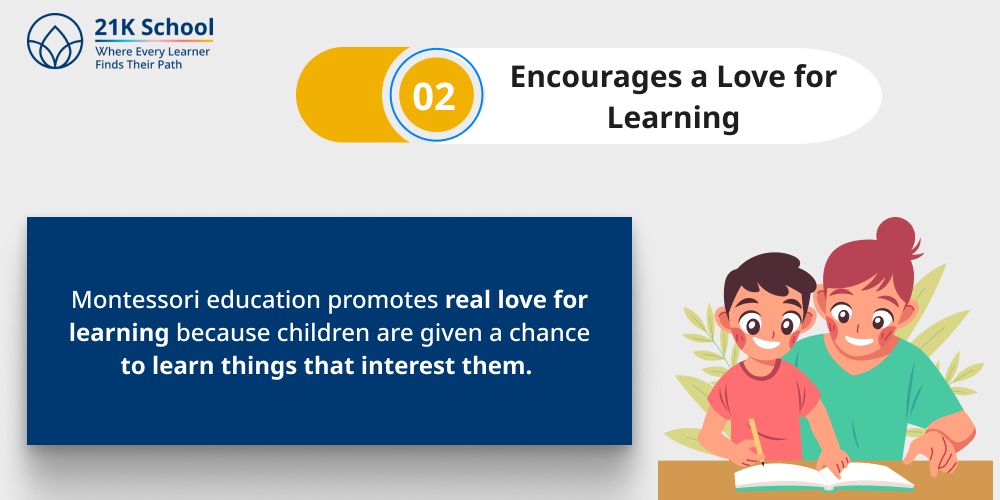 21K School
Where Every Learner
Finds Their Path

02

Encourages a Love for Learning

Montessori education promotes real love for learning because children are given a chance to learn things that interest them.